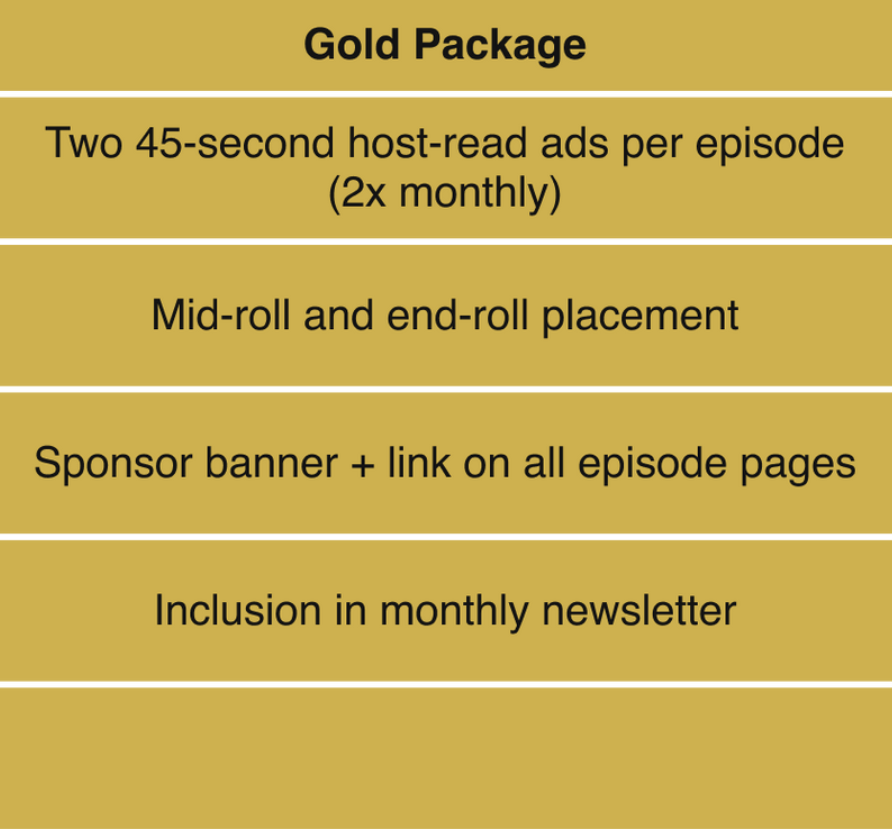 | Gold Package |
|---|
| Two 45-second host-read ads per episode (2x monthly) |
| Mid-roll and end-roll placement |
| Sponsor banner + link on all episode pages |
| Inclusion in monthly newsletter |
| |